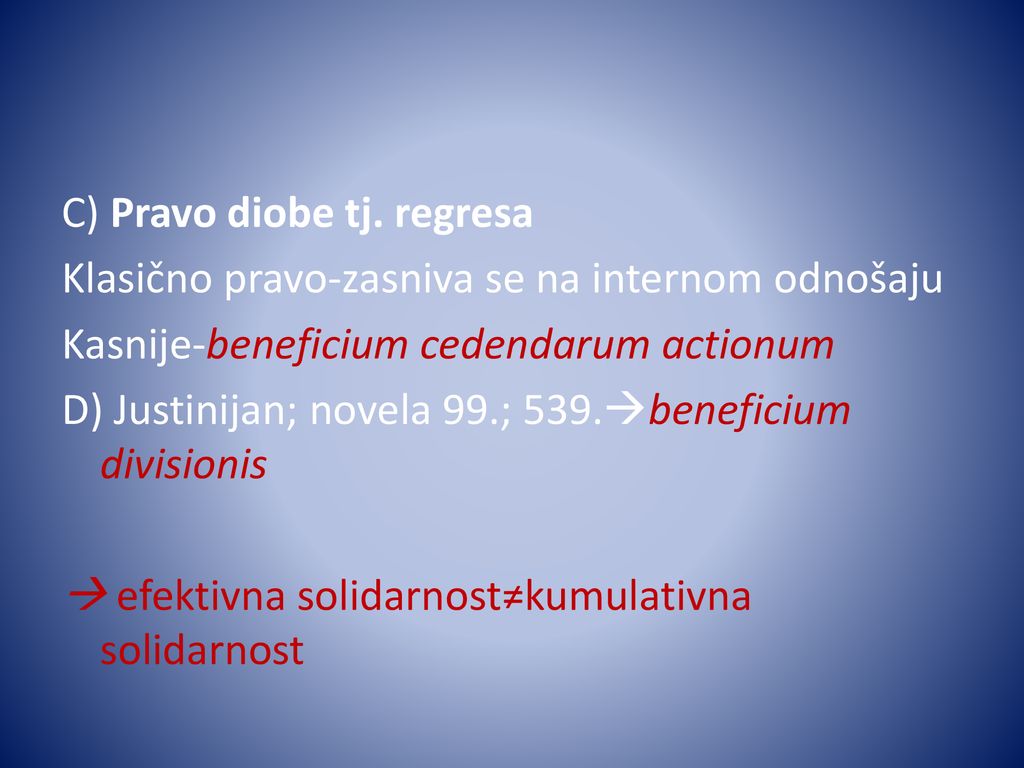 C) Pravo diobe tj. regresa

Klasično pravo-zasniva se na internom odnošaju

Kasnije-beneficium cedendarum actionum

D) Justinijan; novela 99.; 539.→beneficium divisionis

→ efektivna solidarnost≠kumulativna solidarnost